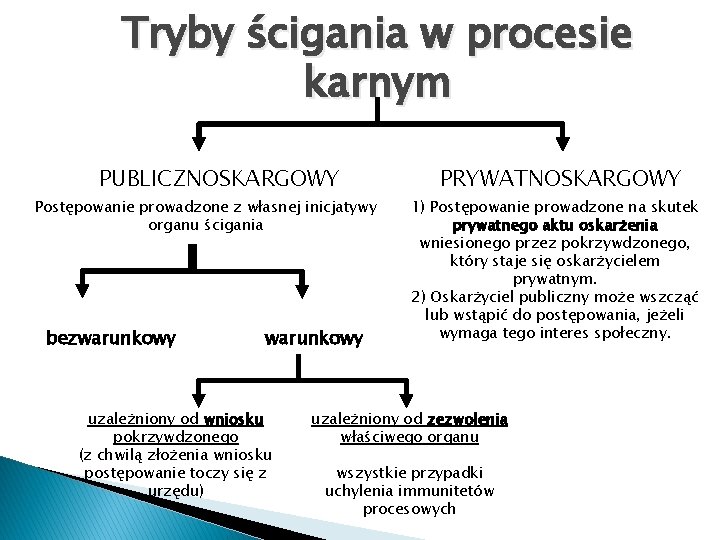 Tryby ścigania w procesie karnym

PUBLICZNOSKARGOWY

Postępowanie prowadzone z własnej inicjatywy organu ścigania

bezwarunkowy

warunkowy

uzależniony od wniosku pokrzywdzonego
(z chwilą złożenia wniosku postępowanie toczy się z urzędu)

uzależniony od zezwolenia właściwego organu

wszystkie przypadki uchylenia immunitetów procesowych

PRYWATNOSKARGOWY

1) Postępowanie prowadzone na skutek prywatnego aktu oskarżenia wniesionego przez pokrzywdzonego, który staje się oskarżycielem prywatnym.
2) Oskarżyciel publiczny może wszcząć lub wstąpić do postępowania, jeżeli wymaga tego interes społeczny.